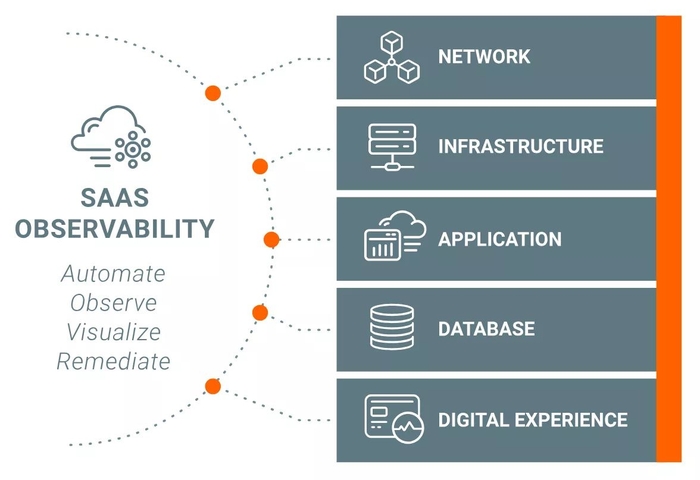 SAAS OBSERVABILITY

Automate
Observe
Visualize
Remediate

NETWORK

INFRASTRUCTURE

APPLICATION

DATABASE

DIGITAL EXPERIENCE